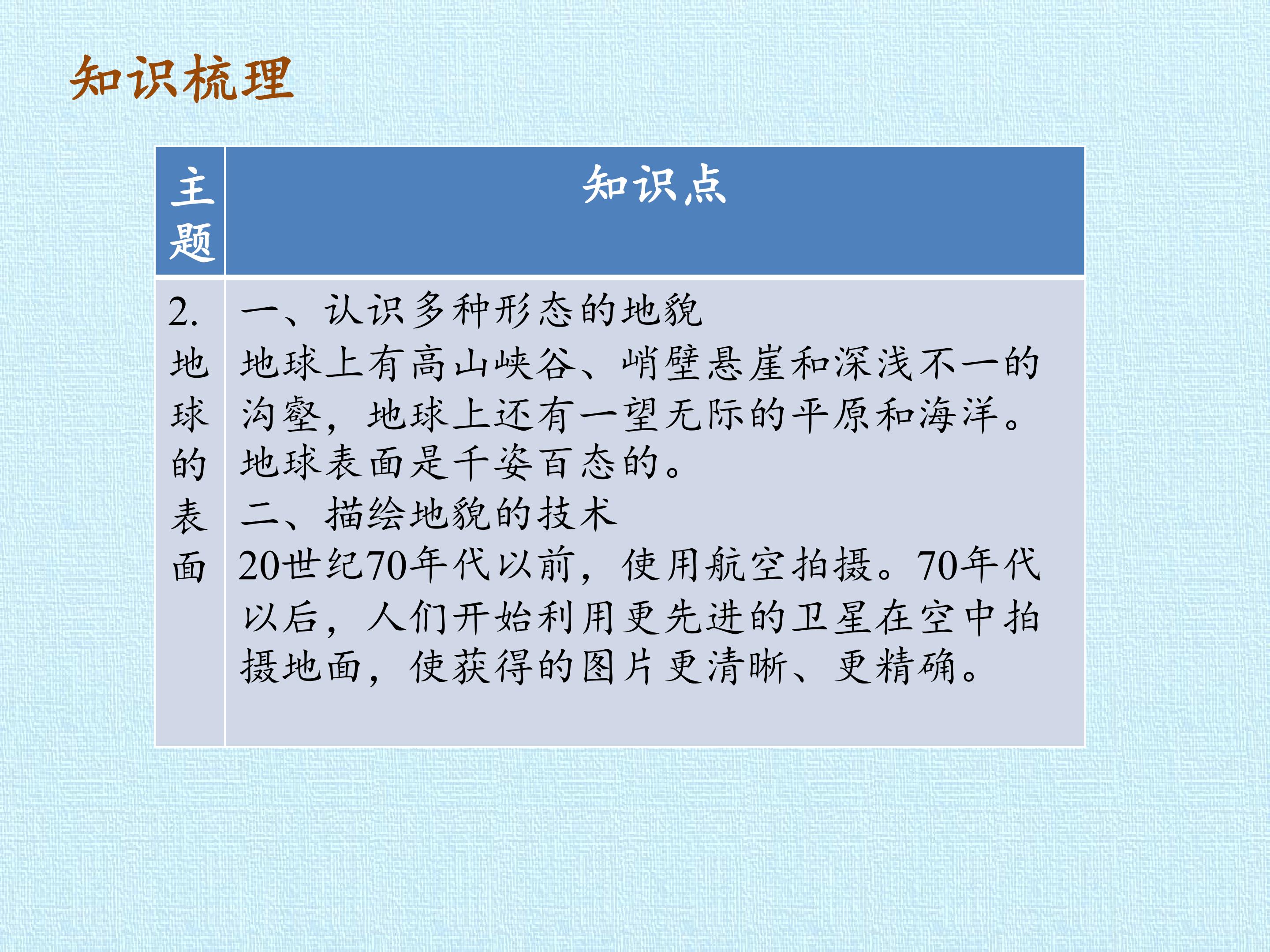 知识梳理

| 主题 | 知识点 |
|---|---|
| 2.地球的表面 | 一、认识多种形态的地貌 地球上有高山峡谷、峭壁悬崖和深浅不一的沟壑，地球上还有一望无际的平原和海洋。地球表面是千姿百态的。 二、描绘地貌的技术 20世纪70年代以前，使用航空拍摄。70年代以后，人们开始利用更先进的卫星在空中拍摄地面，使获得的图片更清晰、更精确。 |